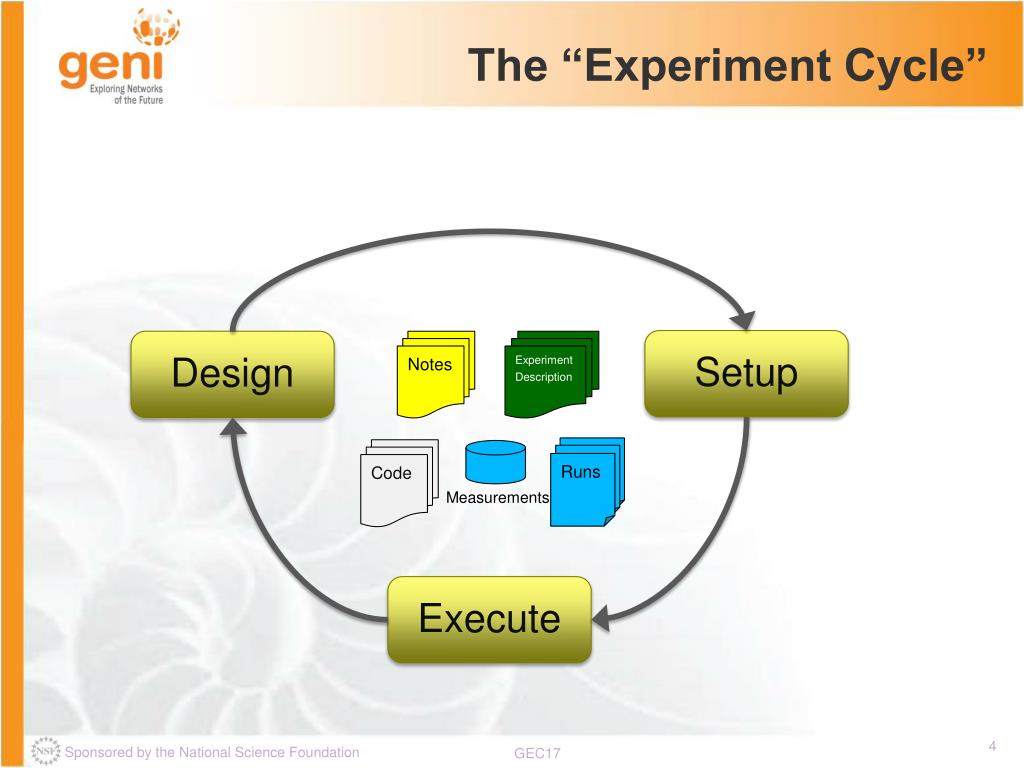 geni
Exploring Networks of the Future

The “Experiment Cycle”

Design

Notes

Experiment Description

Setup

Code

Measurements

Runs

Execute

NSF Sponsored by the National Science Foundation

GEC17

4